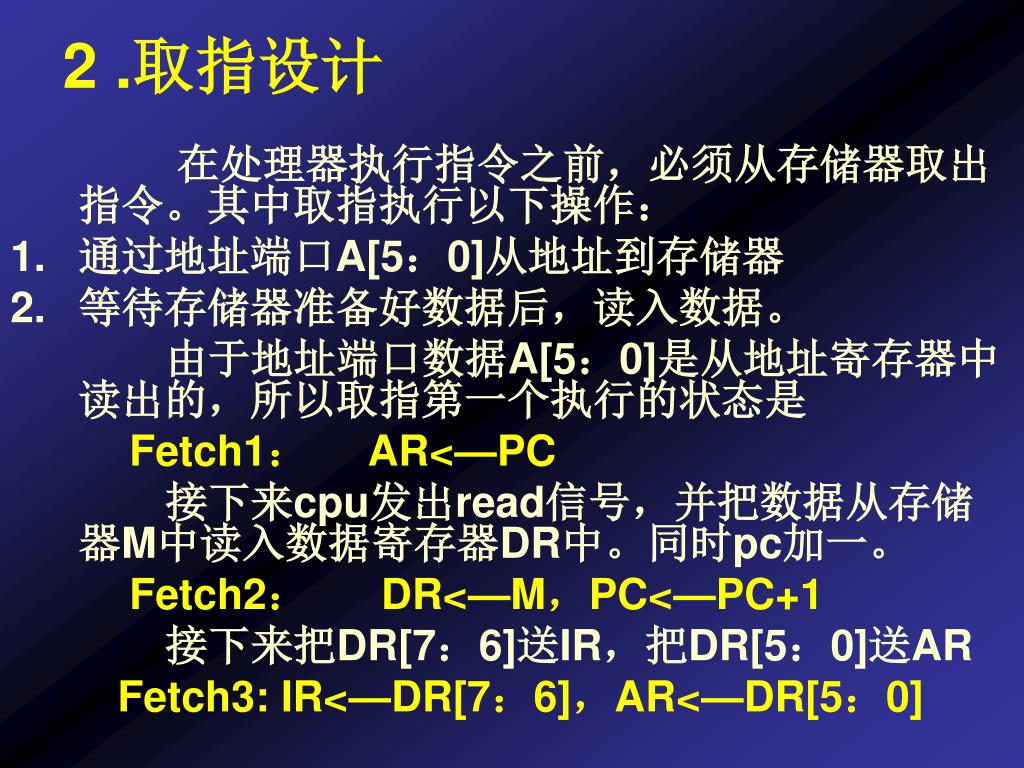 2 .取指设计

在处理器执行指令之前，必须从存储器取出指令。其中取指执行以下操作：

1. 通过地址端口A[5：0]从地址到存储器
2. 等待存储器准备好数据后，读入数据。

由于地址端口数据A[5：0]是从地址寄存器中读出的，所以取指第一个执行的状态是

Fetch1： AR<—PC

接下来cpu发出read信号，并把数据从存储器M中读入数据寄存器DR中。同时pc加一。

Fetch2： DR<—M，PC<—PC+1

接下来把DR[7：6]送IR，把DR[5：0]送AR

Fetch3: IR<—DR[7：6]，AR<—DR[5：0]